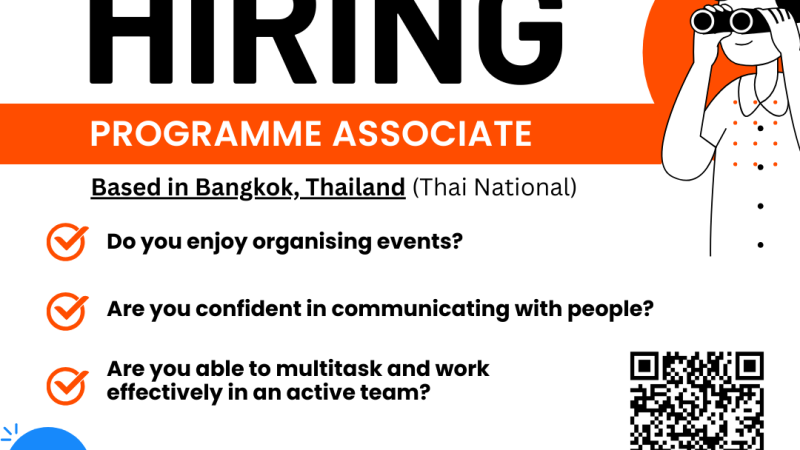 HIRING

PROGRAMME ASSOCIATE

Based in Bangkok, Thailand (Thai National)

Do you enjoy organising events?

Are you confident in communicating with people?

Are you able to multitask and work effectively in an active team?